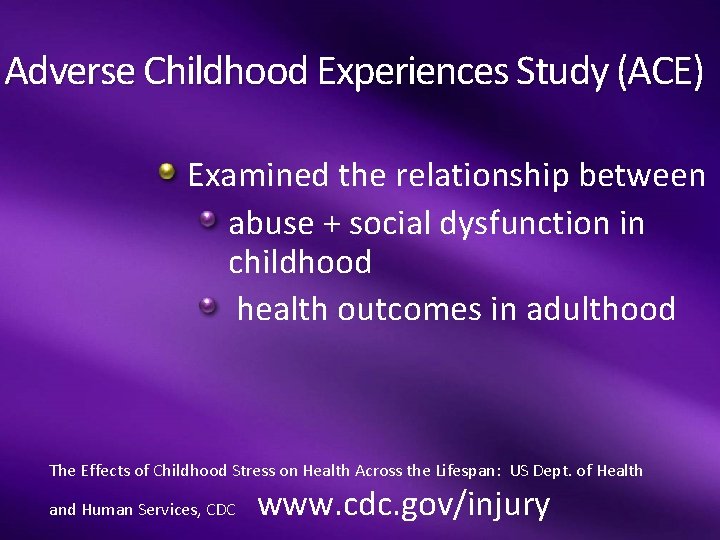 Adverse Childhood Experiences Study (ACE)

Examined the relationship between

abuse + social dysfunction in childhood

health outcomes in adulthood

The Effects of Childhood Stress on Health Across the Lifespan: US Dept. of Health and Human Services, CDC www.cdc.gov/injury